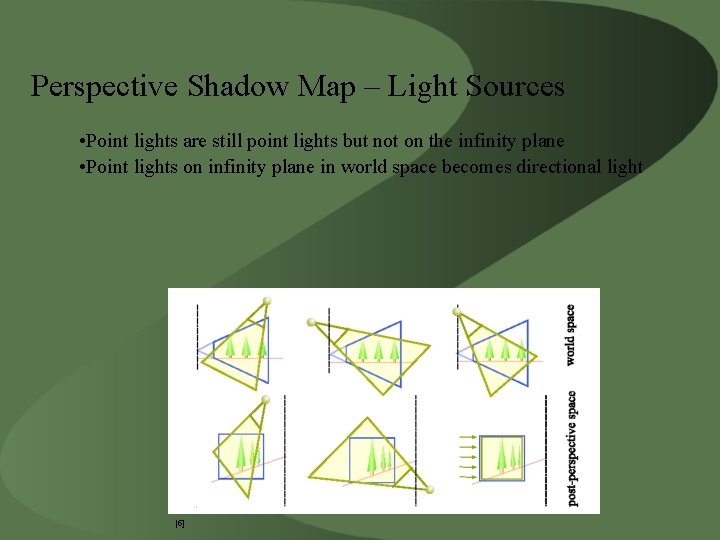 Perspective Shadow Map – Light Sources

•Point lights are still point lights but not on the infinity plane
•Point lights on infinity plane in world space becomes directional light

world space

post-perspective space

[6]